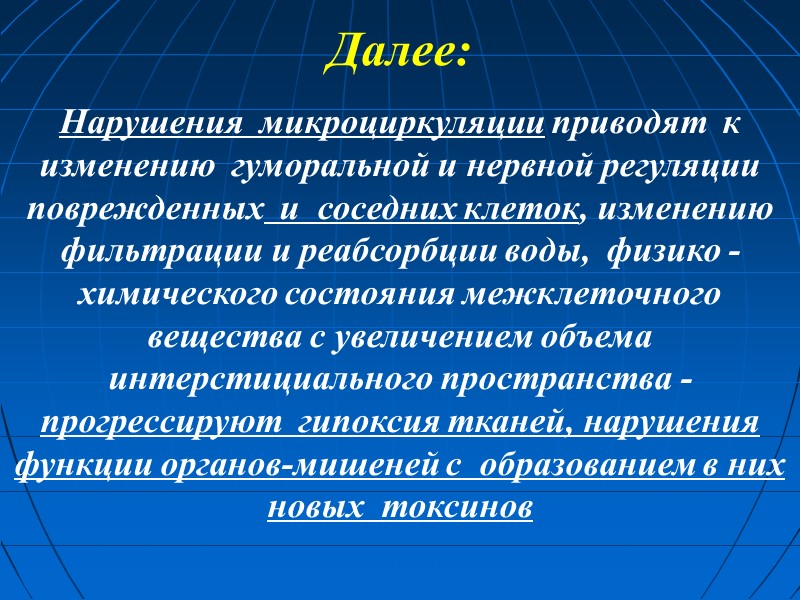 Далее:

Нарушения микроциркуляции приводят к изменению гуморальной и нервной регуляции поврежденных и соседних клеток, изменению фильтрации и реабсорбции воды, физико - химического состояния межклеточного вещества с увеличением объема интерстициального пространства - прогрессируют гипоксия тканей, нарушения функции органов-мишеней с образованием в них новых токсинов